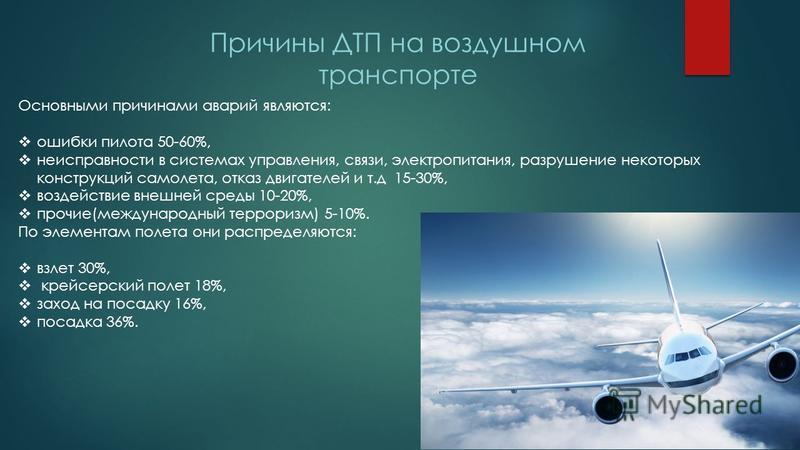 Причины ДТП на воздушном транспорте

Основными причинами аварий являются:

❖ ошибки пилота 50-60%,
❖ неисправности в системах управления, связи, электропитания, разрушение некоторых конструкций самолета, отказ двигателей и т.д 15-30%,
❖ воздействие внешней среды 10-20%,
❖ прочие(международный терроризм) 5-10%.
По элементам полета они распределяются:

❖ взлет 30%,
❖ крейсерский полет 18%,
❖ заход на посадку 16%,
❖ посадка 36%.

MyShared